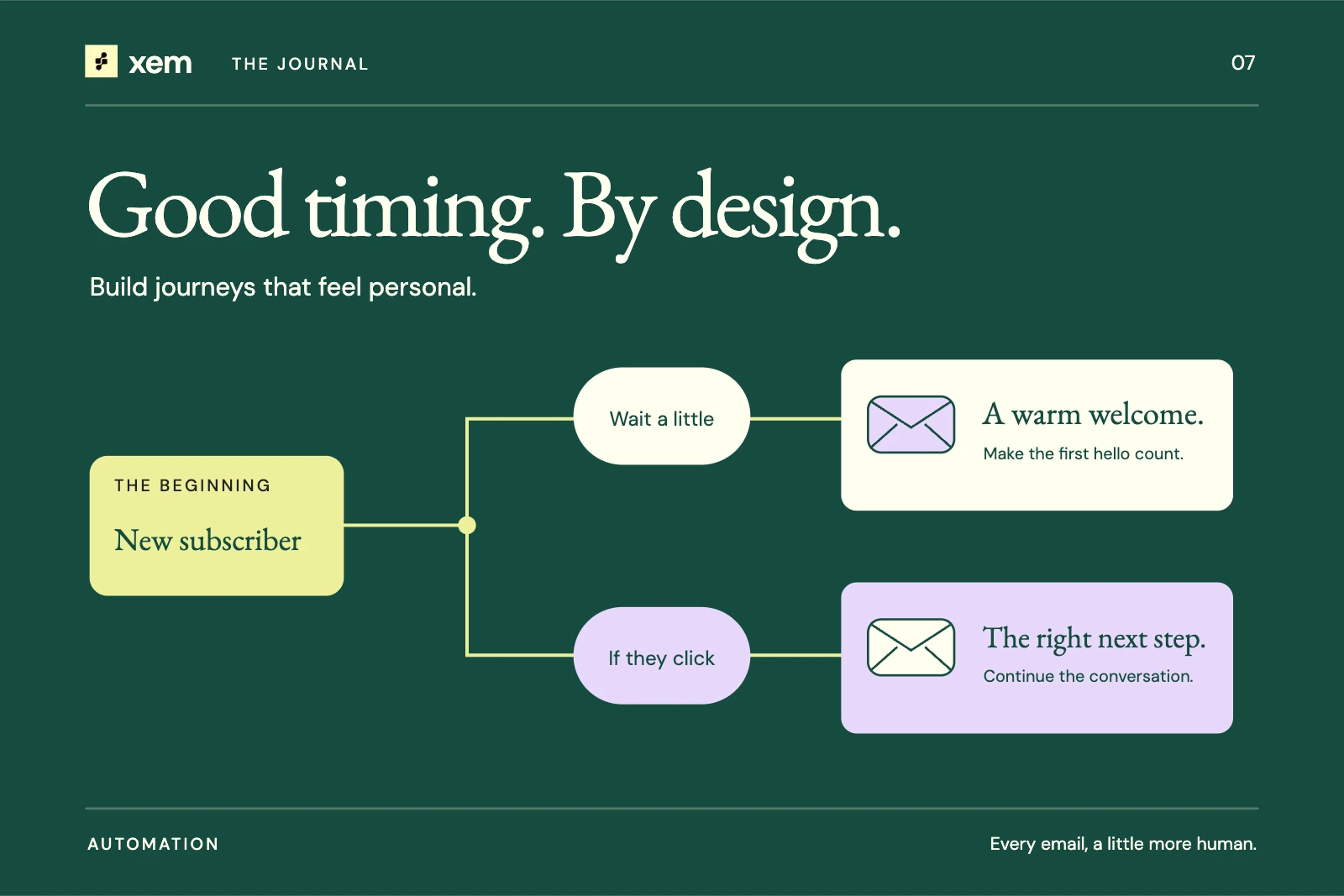 xem THE JOURNAL

07

Good timing. By design.

Build journeys that feel personal.

THE BEGINNING

New subscriber

Wait a little

A warm welcome.

Make the first hello count.

If they click

The right next step.

Continue the conversation.

AUTOMATION

Every email, a little more human.